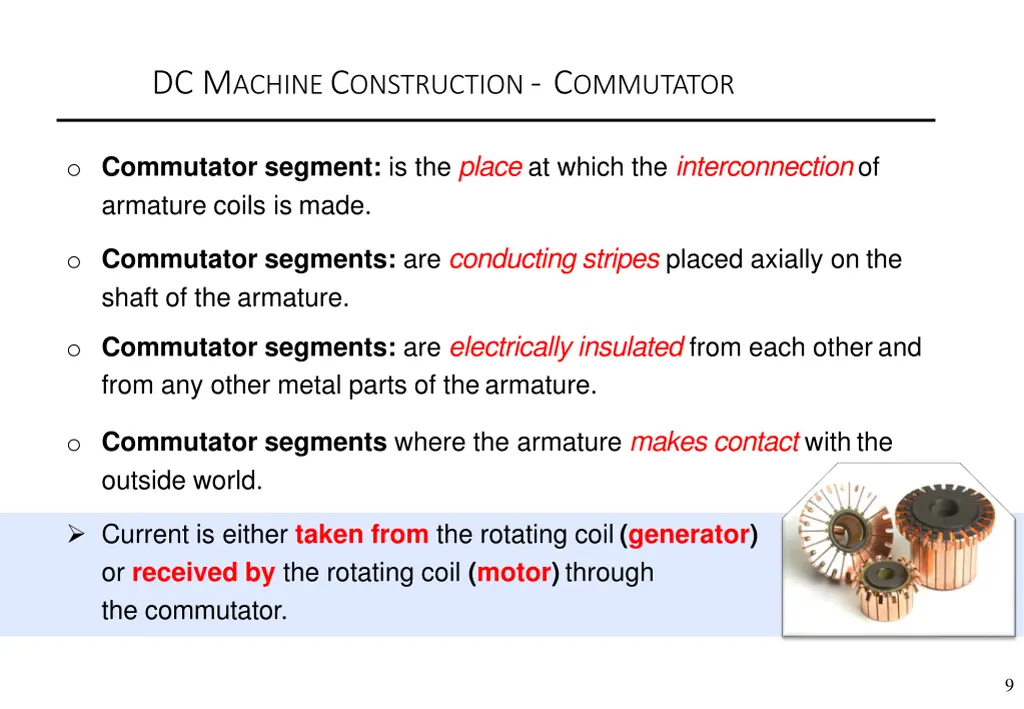 DC MACHINE CONSTRUCTION - COMMUTATOR

o Commutator segment: is the place at which the interconnection of armature coils is made.

o Commutator segments: are conducting stripes placed axially on the shaft of the armature.

o Commutator segments: are electrically insulated from each other and from any other metal parts of the armature.

o Commutator segments where the armature makes contact with the outside world.

➢ Current is either taken from the rotating coil (generator) or received by the rotating coil (motor) through the commutator.

9